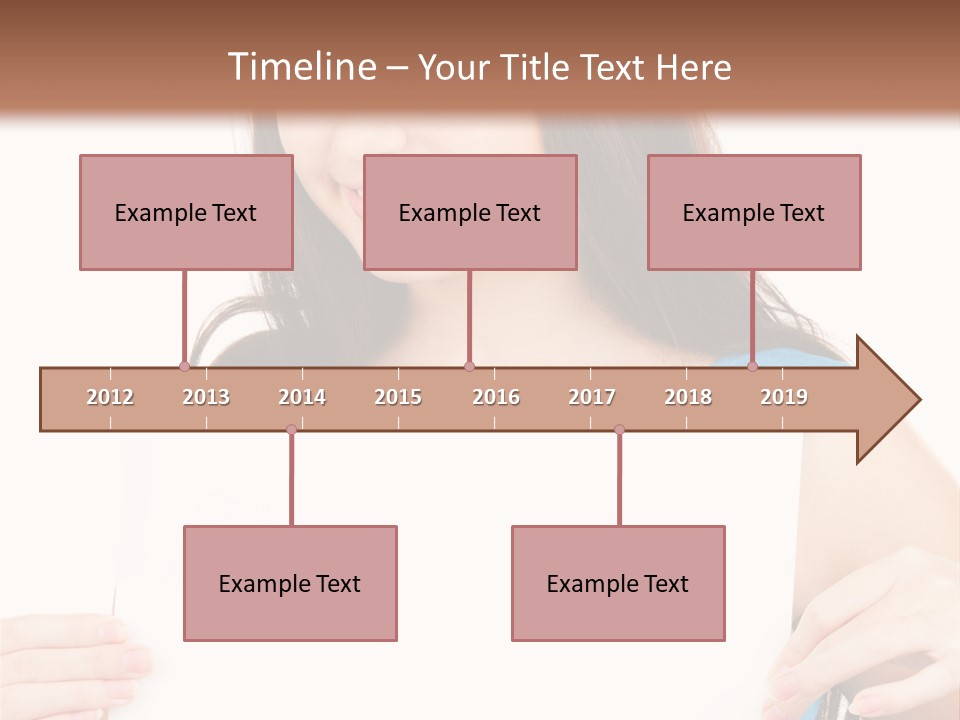 Timeline – Your Title Text Here

Example Text

Example Text

Example Text

2012 2013 2014 2015 2016 2017 2018 2019

Example Text

Example Text